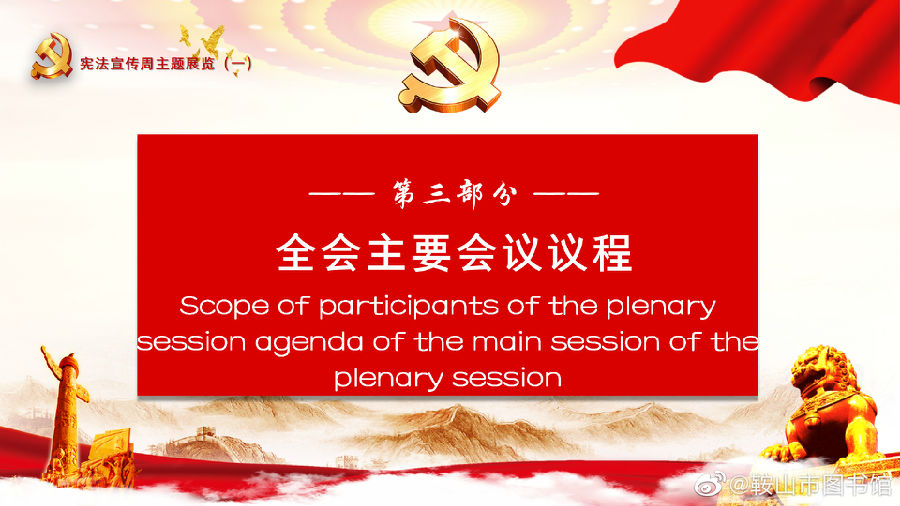 宪法宣传周主题展览（一）

—— 第三部分 ——

全会主要会议议程

Scope of participants of the plenary session agenda of the main session of the plenary session

@鞍山市图书馆